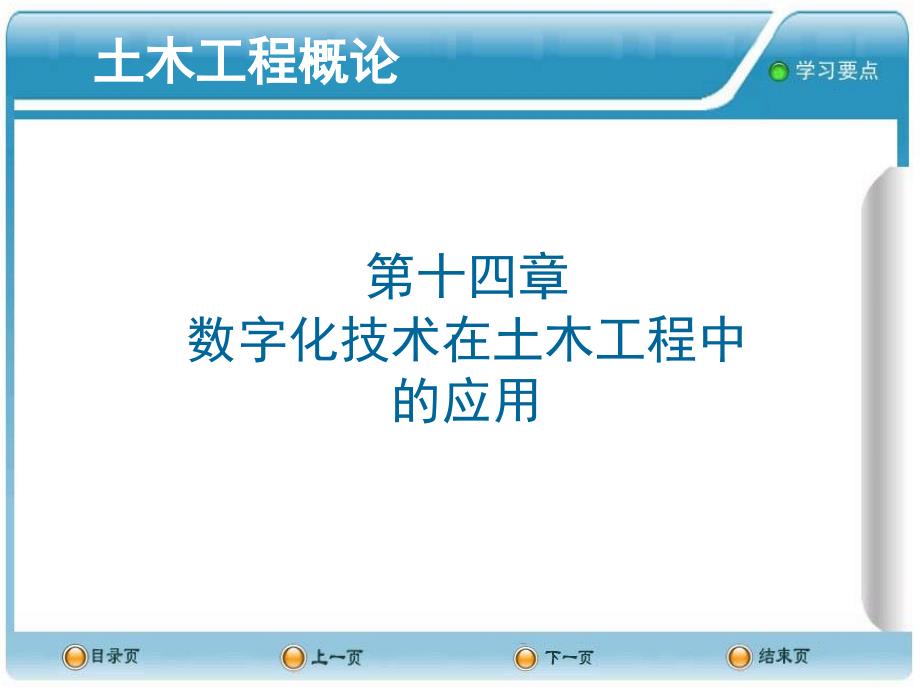 土木工程概论

学习要点

第十四章
数字化技术在土木工程中的应用

目录页 上一页 下一页 结束页